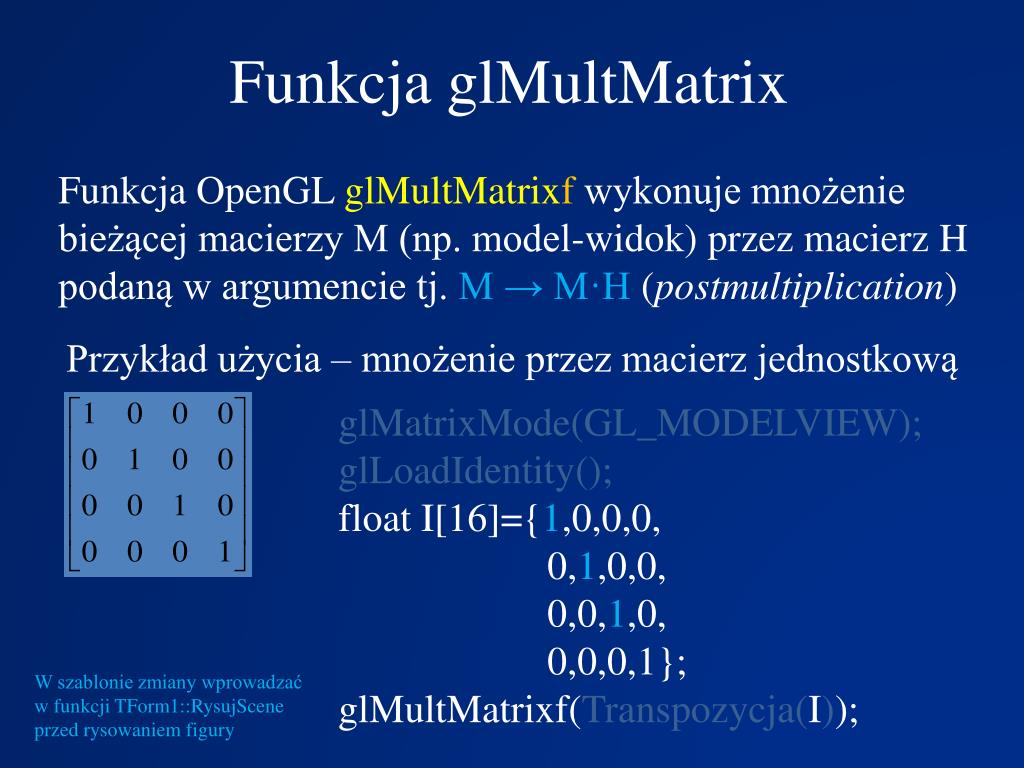 Funkcja glMultMatrix

Funkcja OpenGL glMultMatrixf wykonuje mnożenie bieżącej macierzy M (np. model-widok) przez macierz H podaną w argumencie tj. M → M·H (*postmultiplication*)

Przykład użycia – mnożenie przez macierz jednostkową

$\begin{bmatrix} 1 & 0 & 0 & 0 \\ 0 & 1 & 0 & 0 \\ 0 & 0 & 1 & 0 \\ 0 & 0 & 0 & 1 \end{bmatrix}$

glMatrixMode(GL_MODELVIEW);
glLoadIdentity();
float I[16]={1,0,0,0,
0,1,0,0,
0,0,1,0,
0,0,0,1};
glMultMatrixf(Transpozycja(I));

W szablonie zmiany wprowadzać w funkcji TForm1::RysujScene przed rysowaniem figury